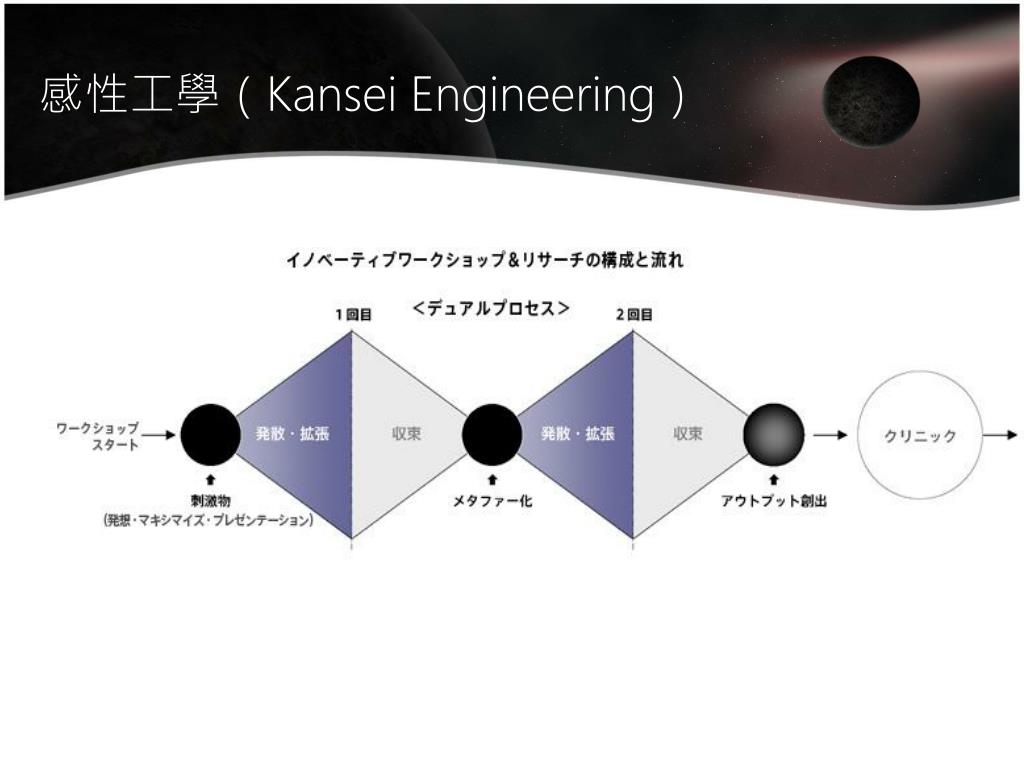 感性工學（Kansei Engineering）

イノベーティブワークショップ&リサーチの構成と流れ

<デュアルプロセス>

1回目

2回目

ワークショップスタート

発散・拡張

収束

発散・拡張

収束

クリニック

刺激物
(発想・マキシマイズ・プレゼンテーション)

メタファー化

アウトプット創出